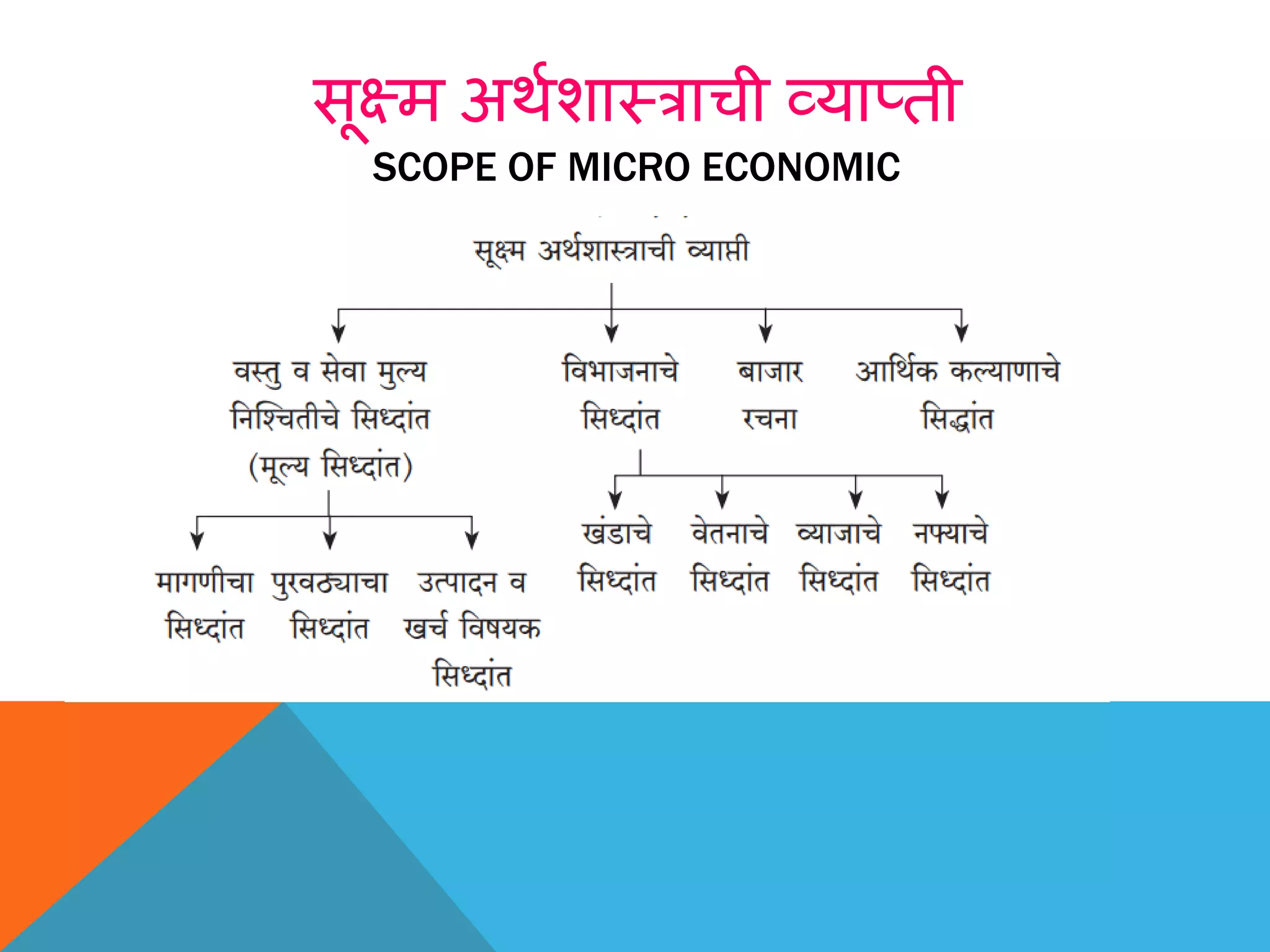 सूक्ष्म अर्थशास्त्राची व्याप्ती
SCOPE OF MICRO ECONOMIC

सूक्ष्म अर्थशास्त्राची व्याप्ती

वस्तु व सेवा मुल्य निश्चितीचे सिध्दांत (मूल्य सिध्दांत)

विभाजनाचे सिध्दांत

बाजार रचना

आर्थिक कल्याणाचे सिद्धांत

मागणीचा सिध्दांत

पुरवठ्याचा सिध्दांत

उत्पादन व खर्च विषयक सिध्दांत

खंडाचे सिध्दांत

वेतनाचे सिध्दांत

व्याजाचे सिध्दांत

नफ्याचे सिध्दांत